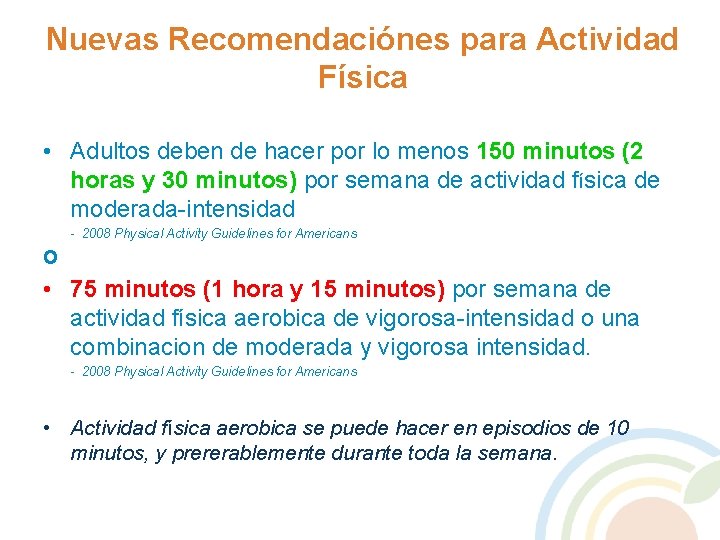 Nuevas Recomendaciónes para Actividad Física

• Adultos deben de hacer por lo menos 150 minutos (2 horas y 30 minutos) por semana de actividad física de moderada-intensidad

- 2008 Physical Activity Guidelines for Americans

o

• 75 minutos (1 hora y 15 minutos) por semana de actividad física aerobica de vigorosa-intensidad o una combinacion de moderada y vigorosa intensidad.

- 2008 Physical Activity Guidelines for Americans

• Actividad física aerobica se puede hacer en episodios de 10 minutos, y prererablemente durante toda la semana.